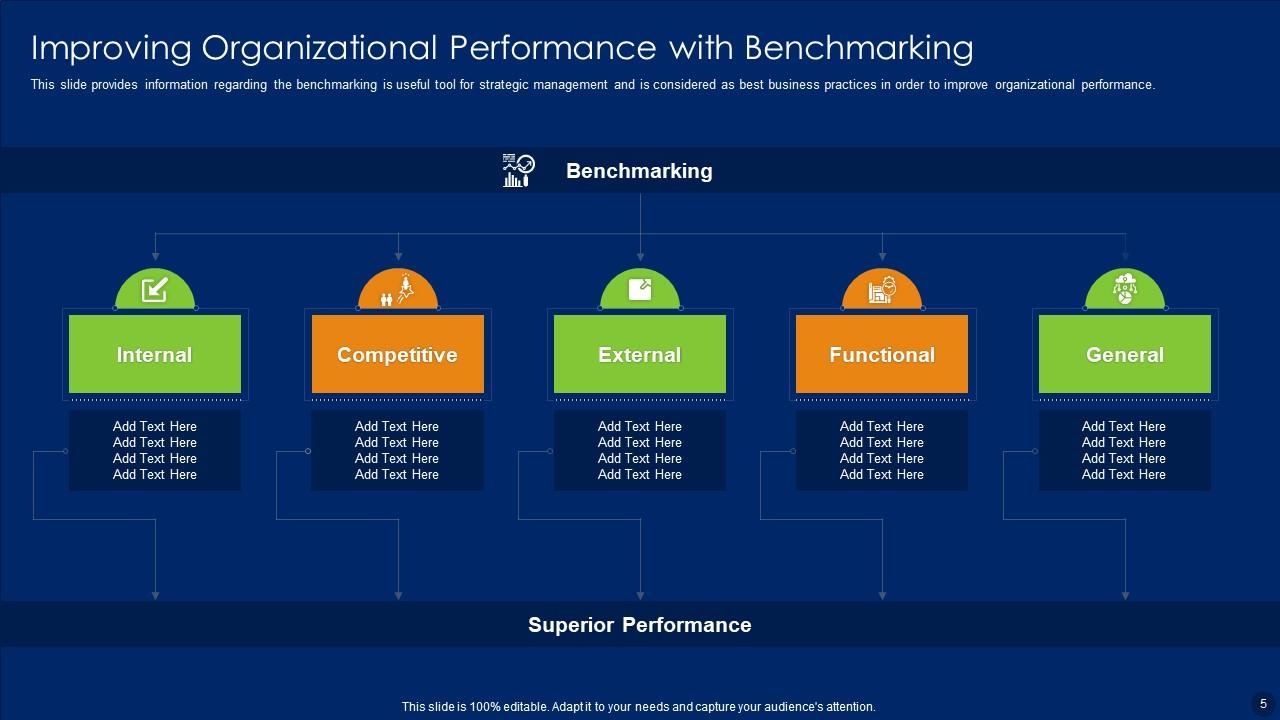 Improving Organizational Performance with Benchmarking

This slide provides information regarding the benchmarking is useful tool for strategic management and is considered as best business practices in order to improve organizational performance.

Benchmarking

Internal

Add Text Here
Add Text Here
Add Text Here
Add Text Here

Competitive

Add Text Here
Add Text Here
Add Text Here
Add Text Here

External

Add Text Here
Add Text Here
Add Text Here
Add Text Here

Functional

Add Text Here
Add Text Here
Add Text Here
Add Text Here

General

Add Text Here
Add Text Here
Add Text Here
Add Text Here

Superior Performance

This slide is 100% editable. Adapt it to your needs and capture your audience's attention.

5